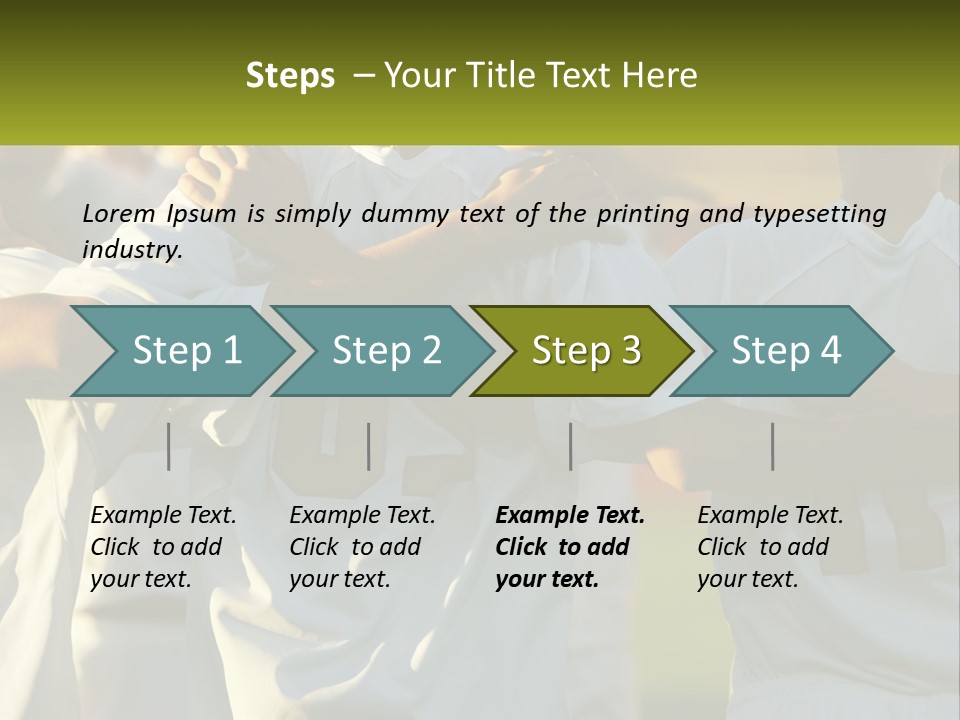 Steps – Your Title Text Here

Lorem Ipsum is simply dummy text of the printing and typesetting industry.

Step 1

Step 2

Step 3

Step 4

Example Text. Click to add your text.

Example Text. Click to add your text.

Example Text. Click to add your text.

Example Text. Click to add your text.